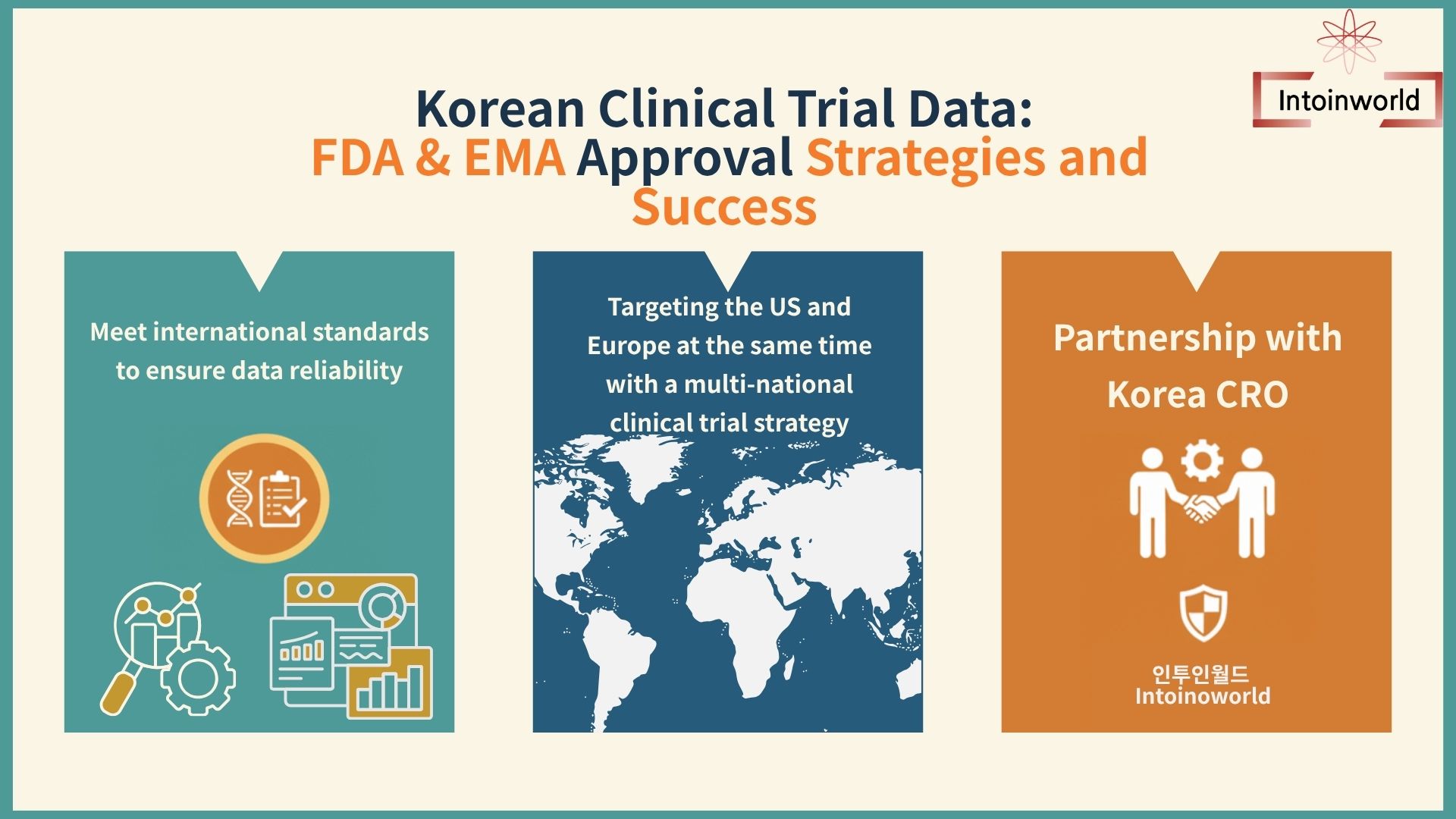 Intoinworld

Korean Clinical Trial Data:
FDA & EMA Approval Strategies and Success

Meet international standards to ensure data reliability

Targeting the US and Europe at the same time with a multi-national clinical trial strategy

Partnership with Korea CRO

인투인월드
Intoinoworld